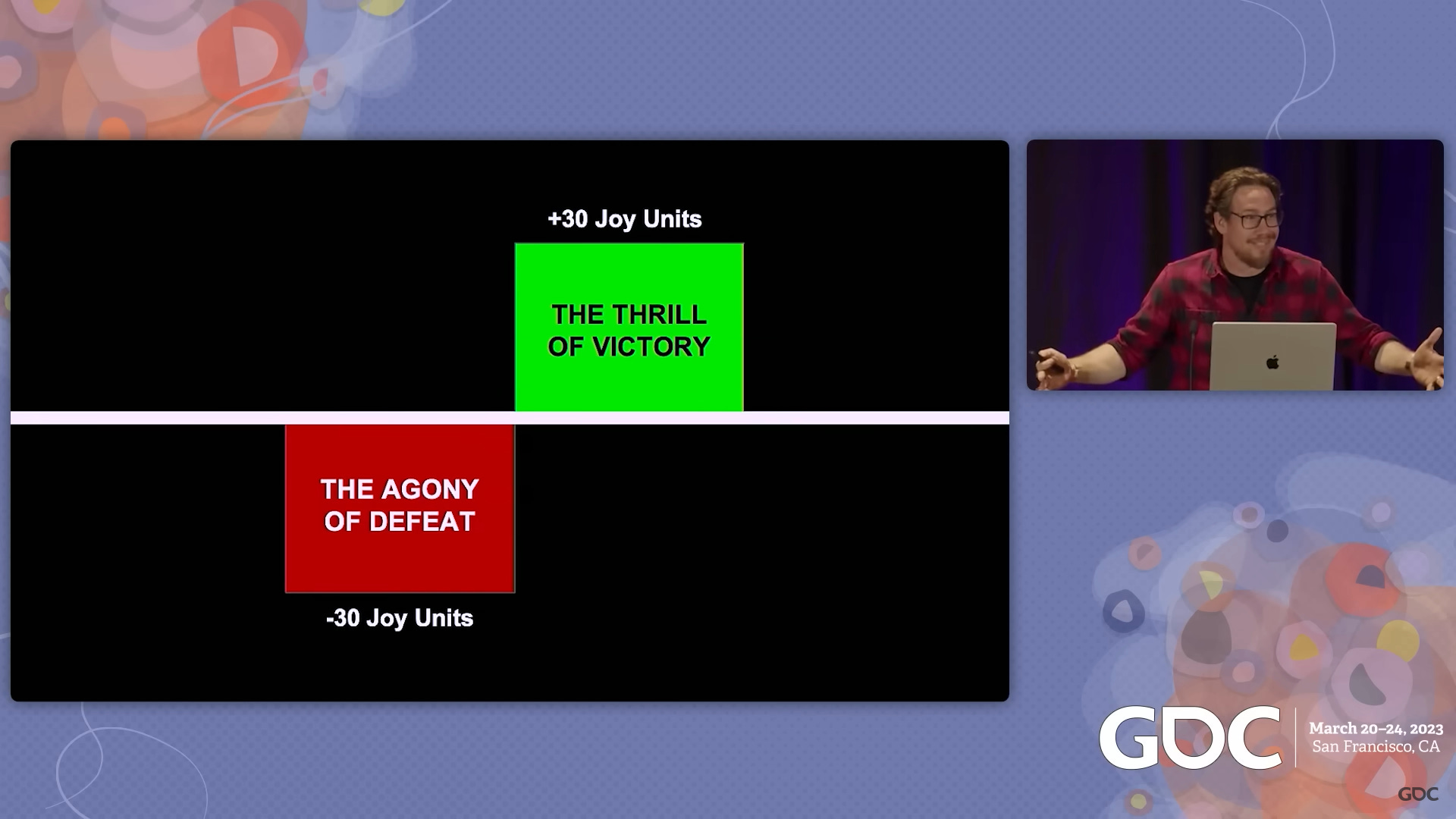 +30 Joy Units

THE THRILL OF VICTORY

THE AGONY OF DEFEAT

-30 Joy Units

GDC

March 20–24, 2023
San Francisco, CA

GDC